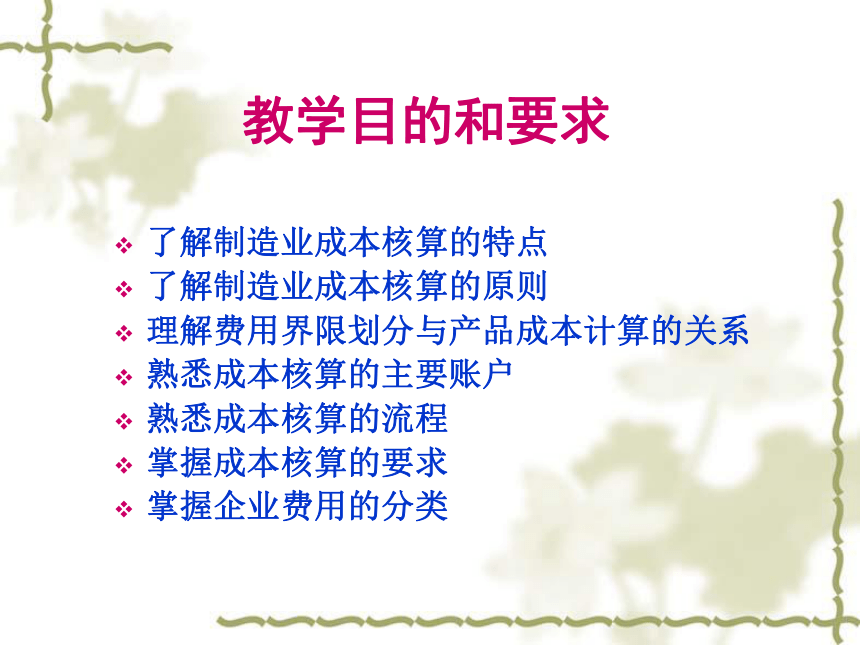 教学目的和要求

❖ 了解制造业成本核算的特点
❖ 了解制造业成本核算的原则
❖ 理解费用界限划分与产品成本计算的关系
❖ 熟悉成本核算的主要账户
❖ 熟悉成本核算的流程
❖ 掌握成本核算的要求
❖ 掌握企业费用的分类